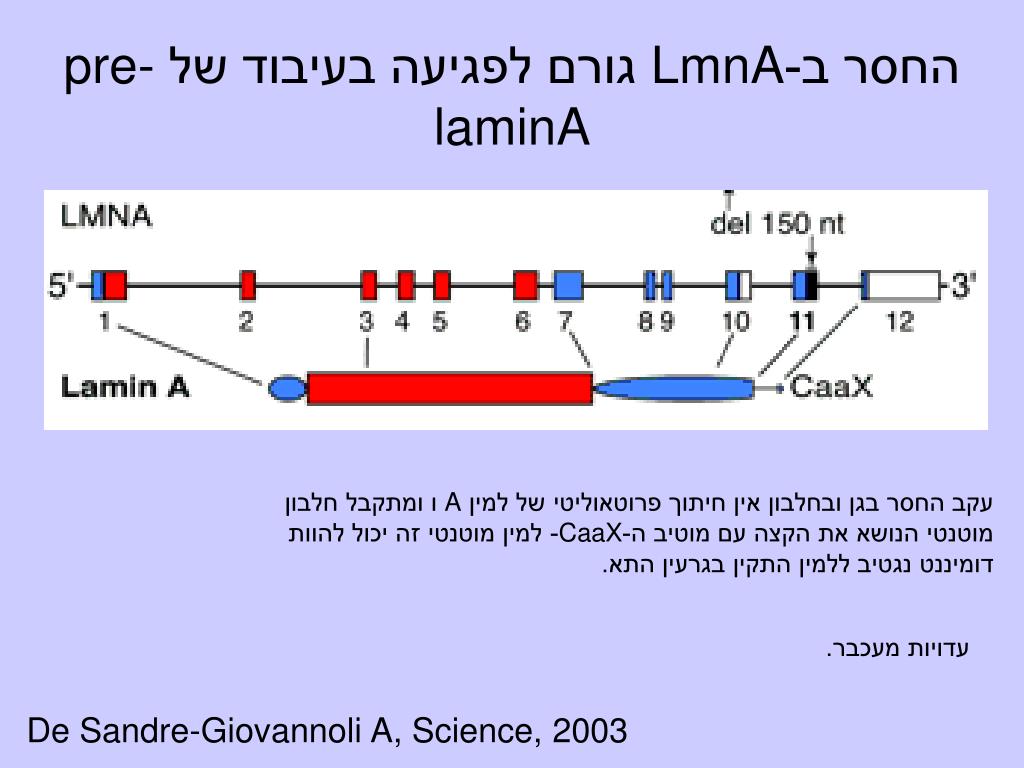 החסר ב-LmnA גורם לפגיעה בעיבוד של pre-laminA

LMNA

del 150 nt

5'

3'

1 2 3 4 5 6 7 8 9 10 11 12

Lamin A

CaaX

עקב החסר בגן ובחלבון אין חיתוך פרוטאוליטי של למין A ו ומתקבל חלבון מוטנטי הנושא את הקצה עם מוטיב ה-CaaX- למין מוטנטי זה יכול להוות דומיננט נגטיב ללמין התקין בגרעין התא.

עדויות מעכבר.

De Sandre-Giovannoli A, Science, 2003